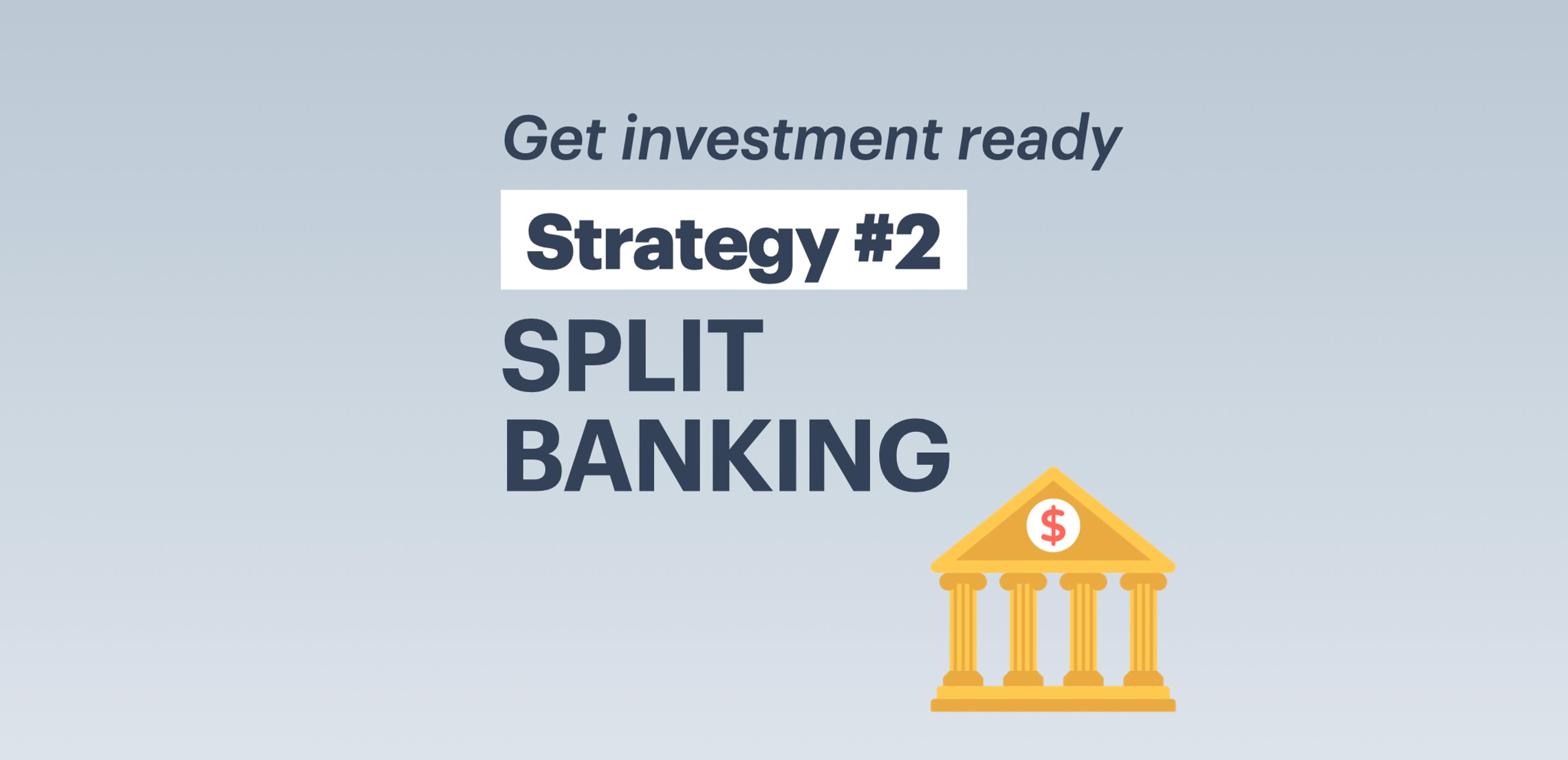 Get investment ready

Strategy #2

SPLIT BANKING

$